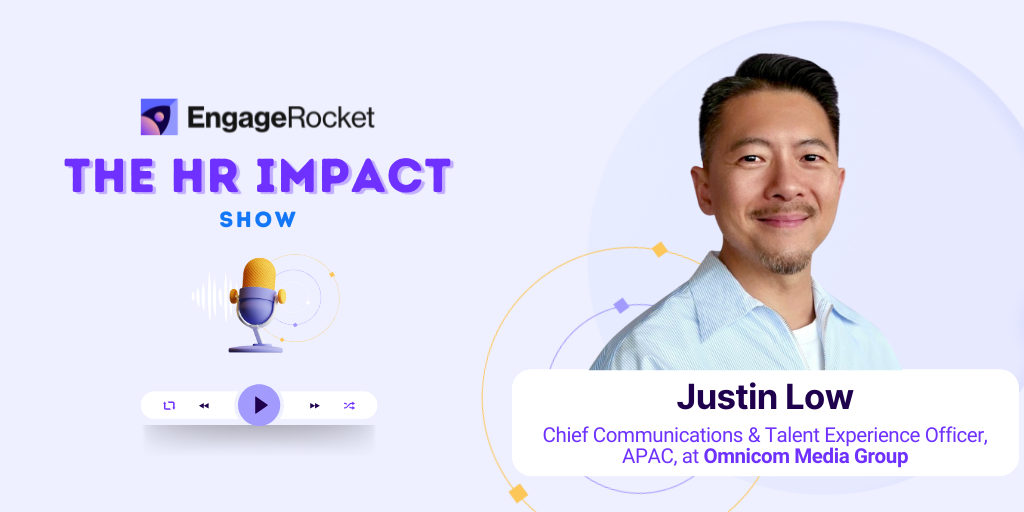 EngageRocket

THE HR IMPACT

SHOW

Justin Low

Chief Communications & Talent Experience Officer, APAC, at Omnicom Media Group